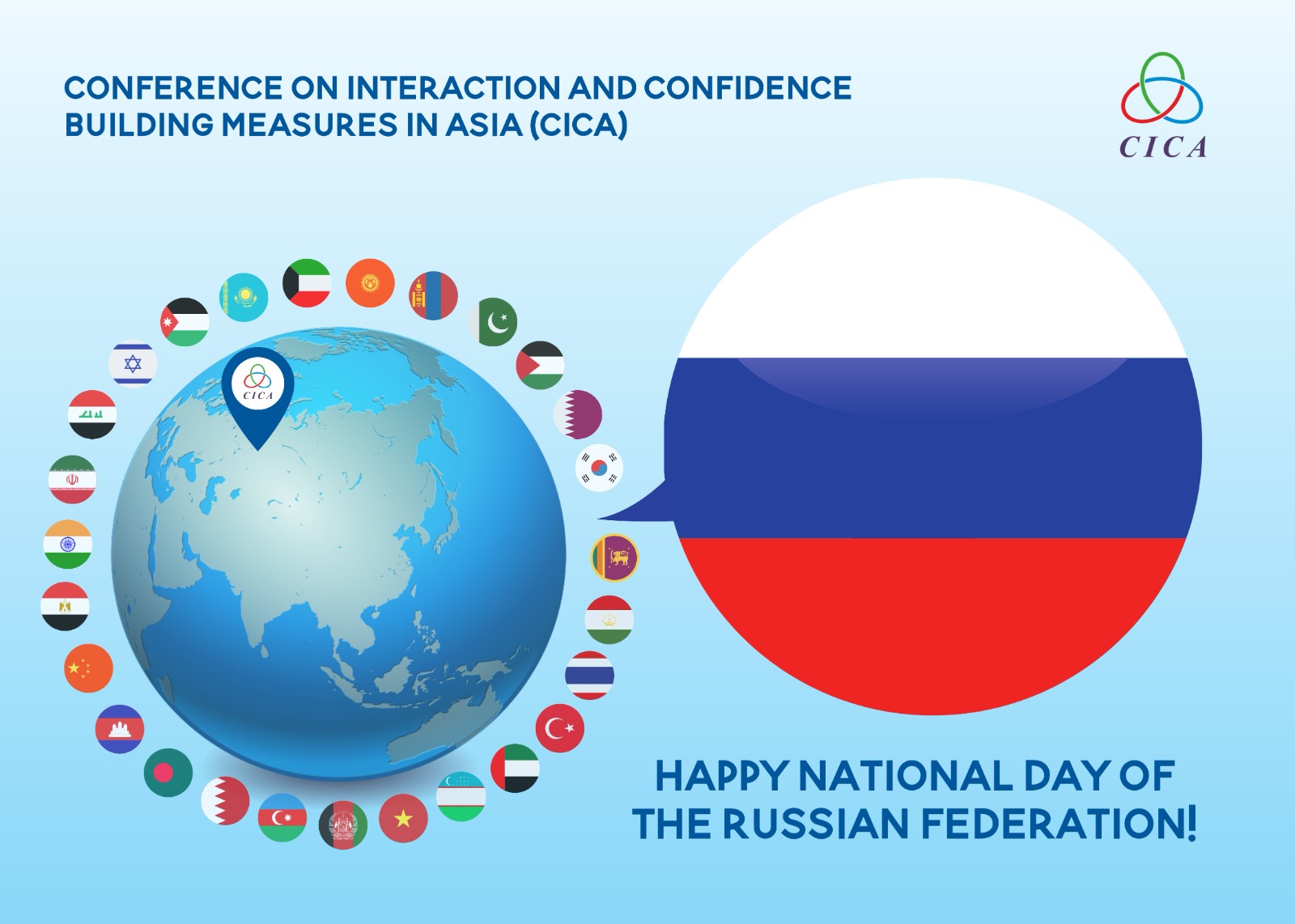 CONFERENCE ON INTERACTION AND CONFIDENCE BUILDING MEASURES IN ASIA (CICA)

CICA

CICA

HAPPY NATIONAL DAY OF THE RUSSIAN FEDERATION!